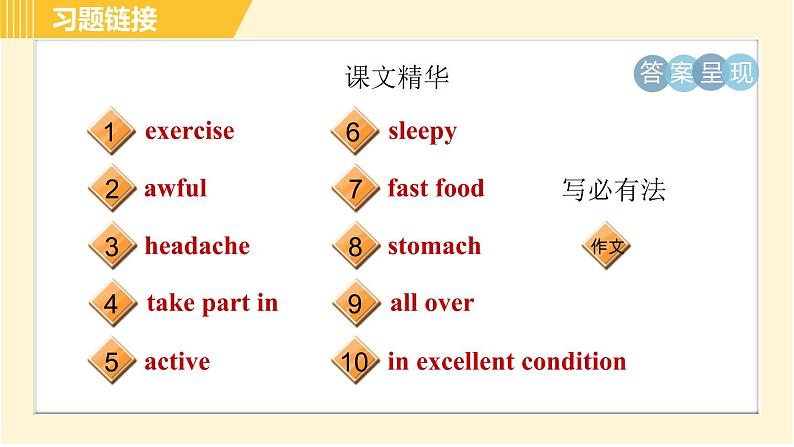 习题链接

课文精华

答案呈现

1 exercise
2 awful
3 headache
4 take part in
5 active

6 sleepy
7 fast food
8 stomach
9 all over
10 in excellent condition

写必有法

作文